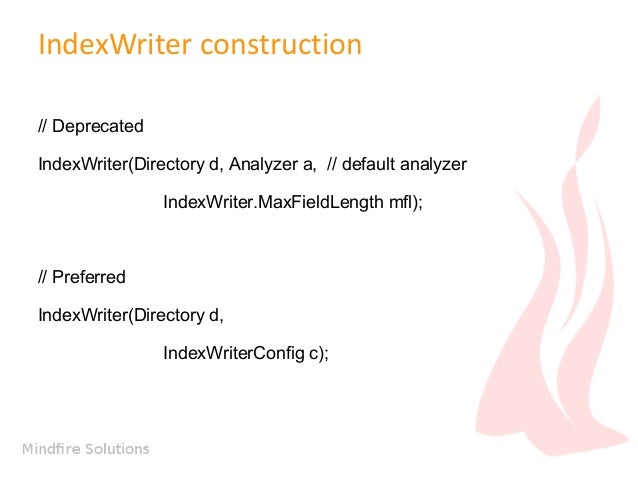 IndexWriter construction

// Deprecated

IndexWriter(Directory d, Analyzer a, // default analyzer

IndexWriter.MaxFieldLength mfl);

// Preferred

IndexWriter(Directory d,

IndexWriterConfig c);

Mindfire Solutions